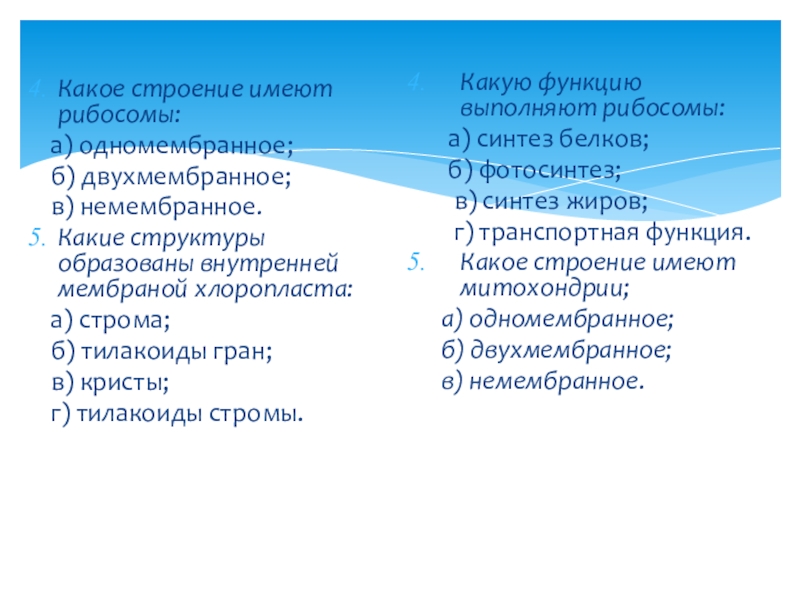 4. Какое строение имеют рибосомы:

а) одномембранное;

б) двухмембранное;

в) немембранное.

5. Какие структуры образованы внутренней мембраной хлоропласта:

а) строма;

б) тилакоиды гран;

в) кристы;

г) тилакоиды стромы.

4. Какую функцию выполняют рибосомы:

а) синтез белков;

б) фотосинтез;

в) синтез жиров;

г) транспортная функция.

5. Какое строение имеют митохондрии;

а) одномембранное;

б) двухмембранное;

в) немембранное.